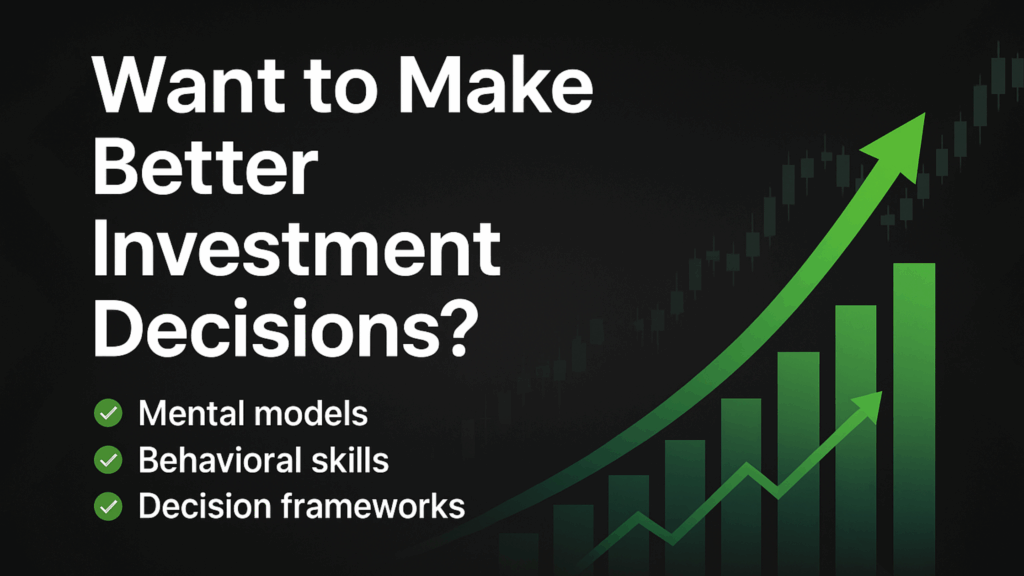 Want to Make Better Investment Decisions?

Mental models
Behavioral skills
Decision frameworks